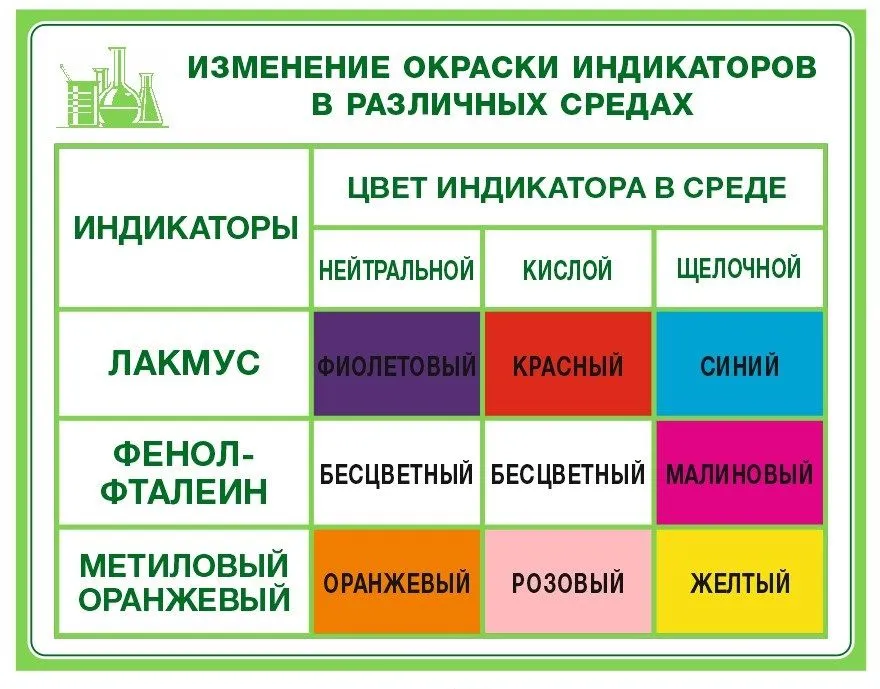 ИЗМЕНЕНИЕ ОКРАСКИ ИНДИКАТОРОВ В РАЗЛИЧНЫХ СРЕДАХ

| ИНДИКАТОРЫ | ЦВЕТ ИНДИКАТОРА В СРЕДЕ | | |
|---|---|---|---|
| | НЕЙТРАЛЬНОЙ | КИСЛОЙ | ЩЕЛОЧНОЙ |
| ЛАКМУС | ФИОЛЕТОВЫЙ | КРАСНЫЙ | СИНИЙ |
| ФЕНОЛ-ФТАЛЕИН | БЕСЦВЕТНЫЙ | БЕСЦВЕТНЫЙ | МАЛИНОВЫЙ |
| МЕТИЛОВЫЙ ОРАНЖЕВЫЙ | ОРАНЖЕВЫЙ | РОЗОВЫЙ | ЖЕЛТЫЙ |